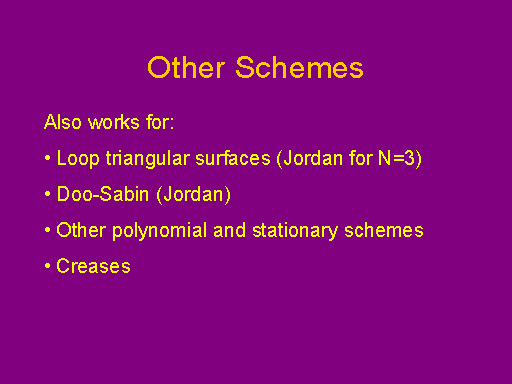 Other Schemes

Also works for:

• Loop triangular surfaces (Jordan for N=3)

• Doo-Sabin (Jordan)

• Other polynomial and stationary schemes

• Creases